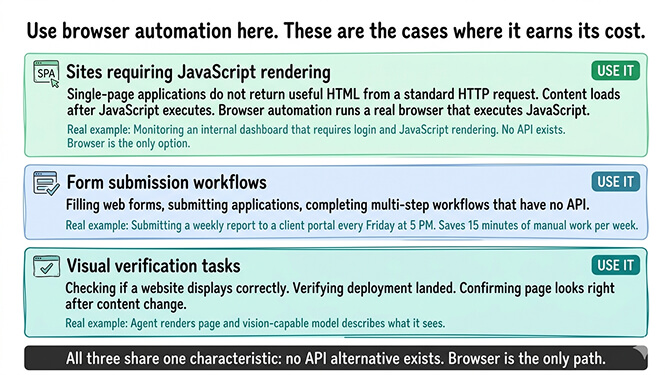 Use browser automation here. These are the cases where it earns its cost.

SPA

Sites requiring JavaScript rendering

USE IT

Single-page applications do not return useful HTML from a standard HTTP request. Content loads after JavaScript executes. Browser automation runs a real browser that executes JavaScript.

Real example: Monitoring an internal dashboard that requires login and JavaScript rendering. No API exists. Browser is the only option.

Form submission workflows

USE IT

Filling web forms, submitting applications, completing multi-step workflows that have no API.

Real example: Submitting a weekly report to a client portal every Friday at 5 PM. Saves 15 minutes of manual work per week.

Visual verification tasks

USE IT

Checking if a website displays correctly. Verifying deployment landed. Confirming page looks right after content change.

Real example: Agent renders page and vision-capable model describes what it sees.

All three share one characteristic: no API alternative exists. Browser is the only path.